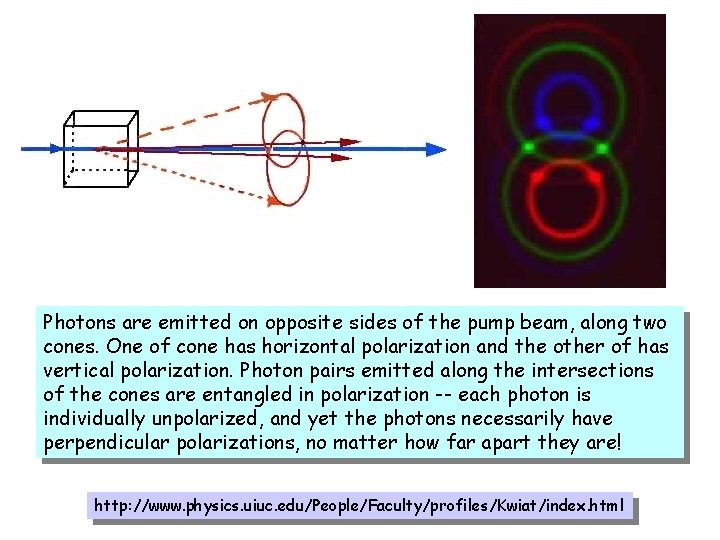 Photons are emitted on opposite sides of the pump beam, along two cones. One of cone has horizontal polarization and the other of has vertical polarization. Photon pairs emitted along the intersections of the cones are entangled in polarization -- each photon is individually unpolarized, and yet the photons necessarily have perpendicular polarizations, no matter how far apart they are!

http://www.physics.uiuc.edu/People/Faculty/profiles/Kwiat/index.html